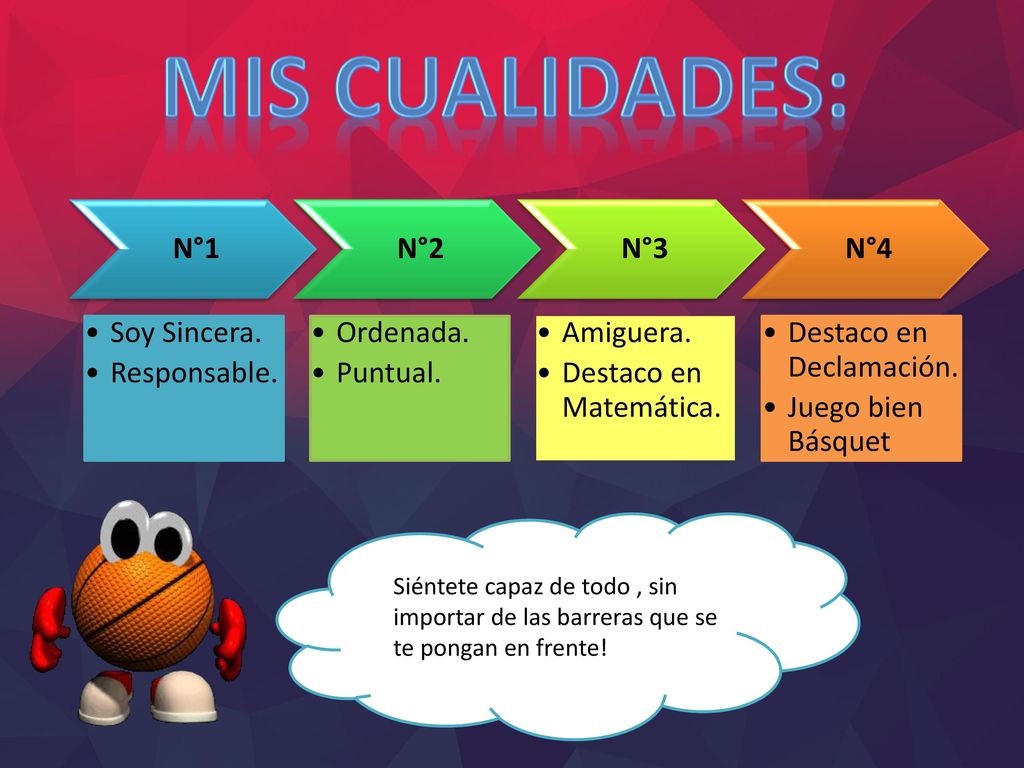 MIS CUALIDADES:

N°1
• Soy Sincera.
• Responsable.

N°2
• Ordenada.
• Puntual.

N°3
• Amiguera.
• Destaco en Matemática.

N°4
• Destaco en Declamación.
• Juego bien Básquet

Siéntete capaz de todo , sin importar de las barreras que se te pongan en frente!